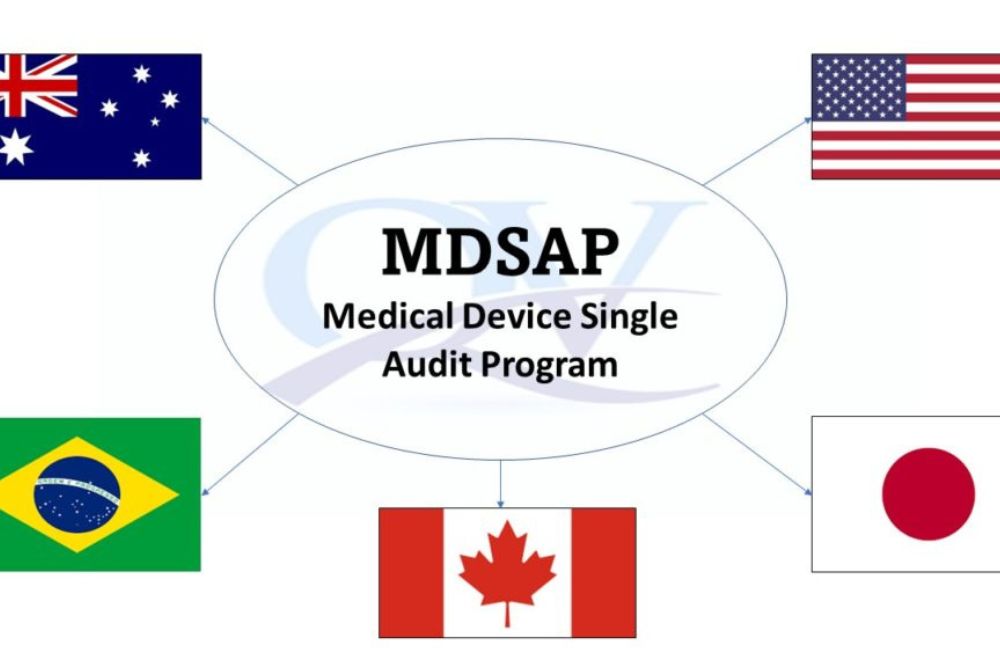 MDSAP
Medical Device Single Audit Program